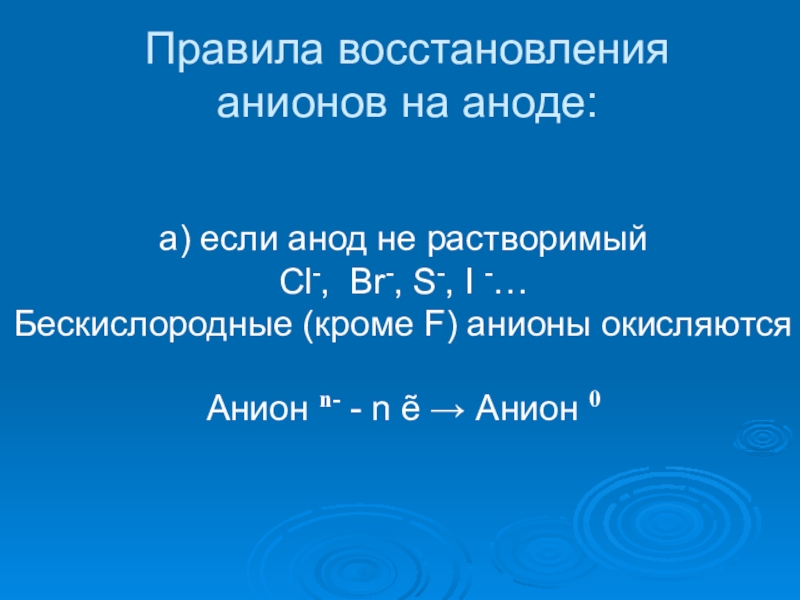 Правила восстановления анионов на аноде:

а) если анод не растворимый
$Cl^-$, $Br^-$, $S^-$, $I^-$…
Бескислородные (кроме F) анионы окисляются

Анион $^{n-}$ - n ẽ → Анион $^0$